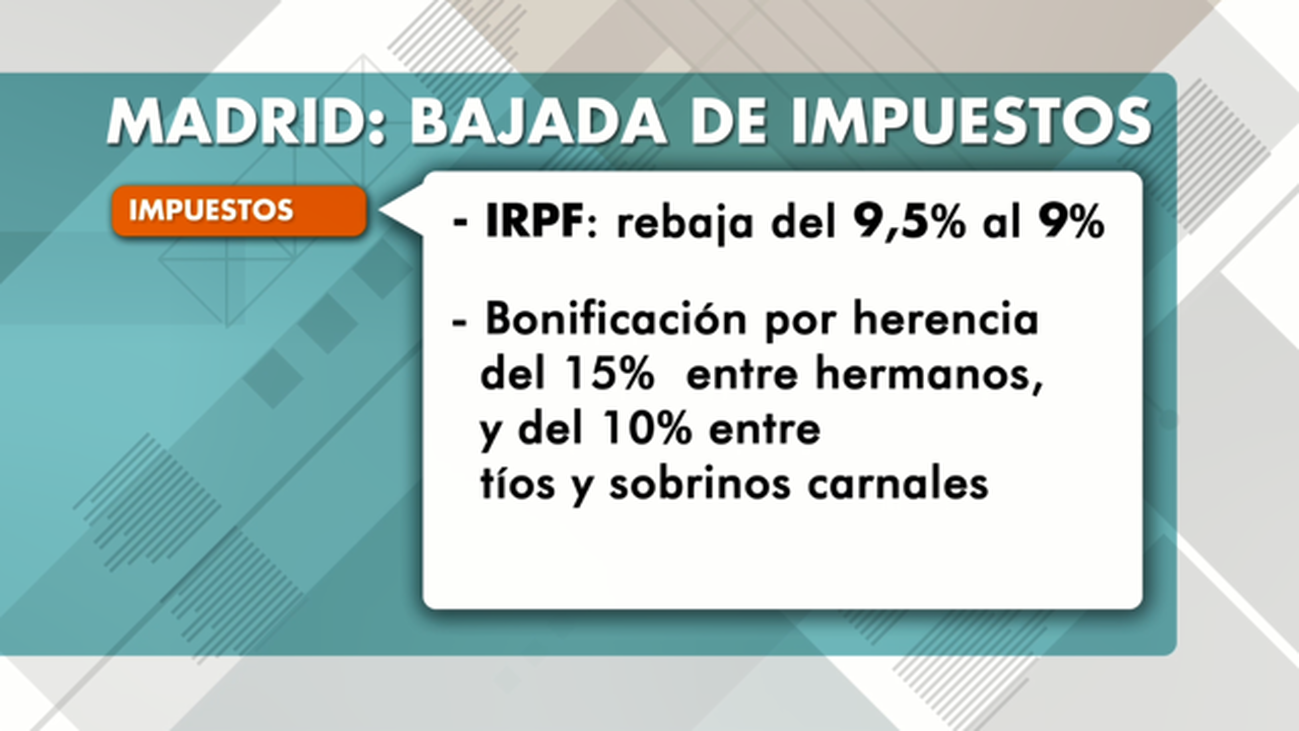 MADRID: BAJADA DE IMPUESTOS

IMPUESTOS

- IRPF: rebaja del 9,5% al 9%

- Bonificación por herencia del 15% entre hermanos, y del 10% entre tíos y sobrinos carnales